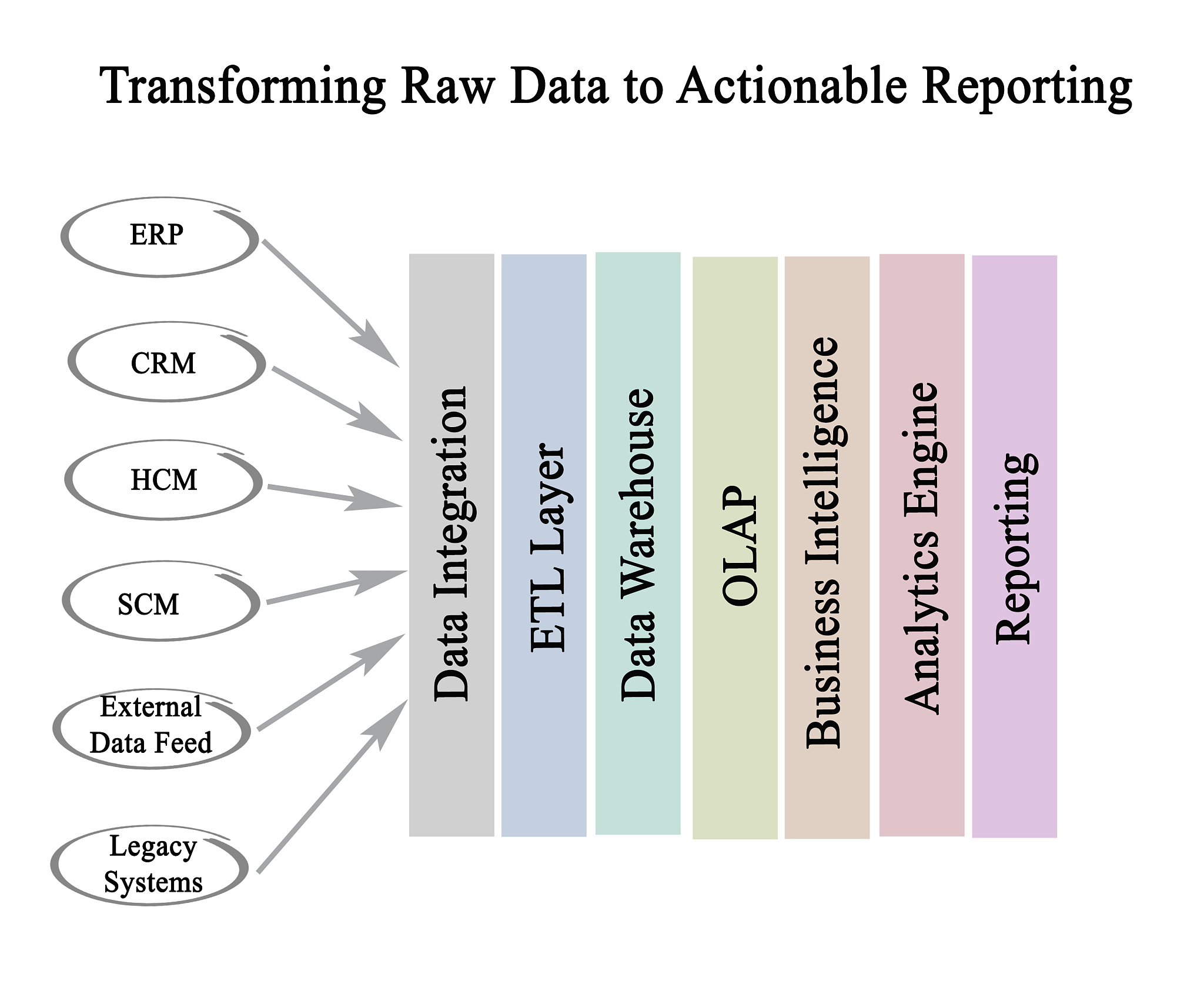 Transforming Raw Data to Actionable Reporting

ERP

CRM

HCM

SCM

External Data Feed

Legacy Systems

Data Integration

ETL Layer

Data Warehouse

OLAP

Business Intelligence

Analytics Engine

Reporting